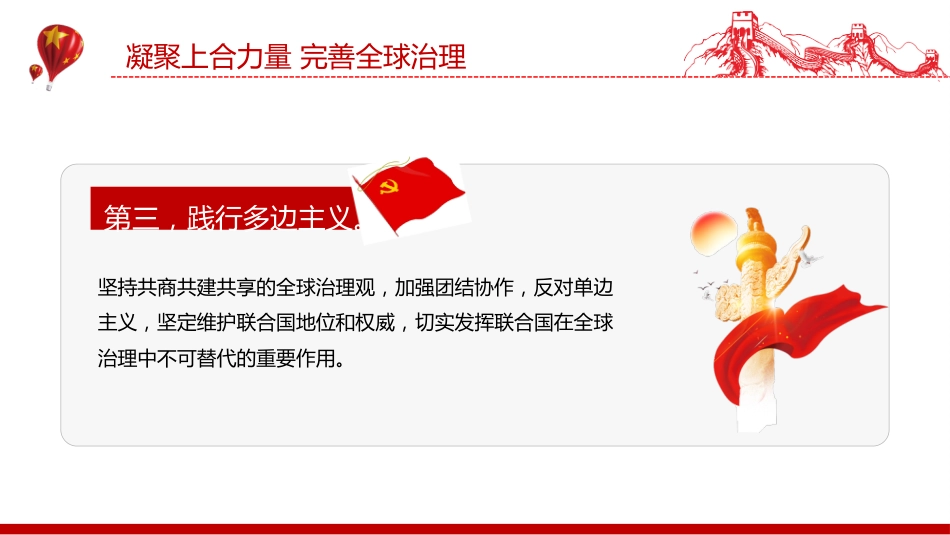 凝聚上合力量 完善全球治理

第三，践行多边主义。

坚持共商共建共享的全球治理观，加强团结协作，反对单边主义，坚定维护联合国地位和权威，切实发挥联合国在全球治理中不可替代的重要作用。